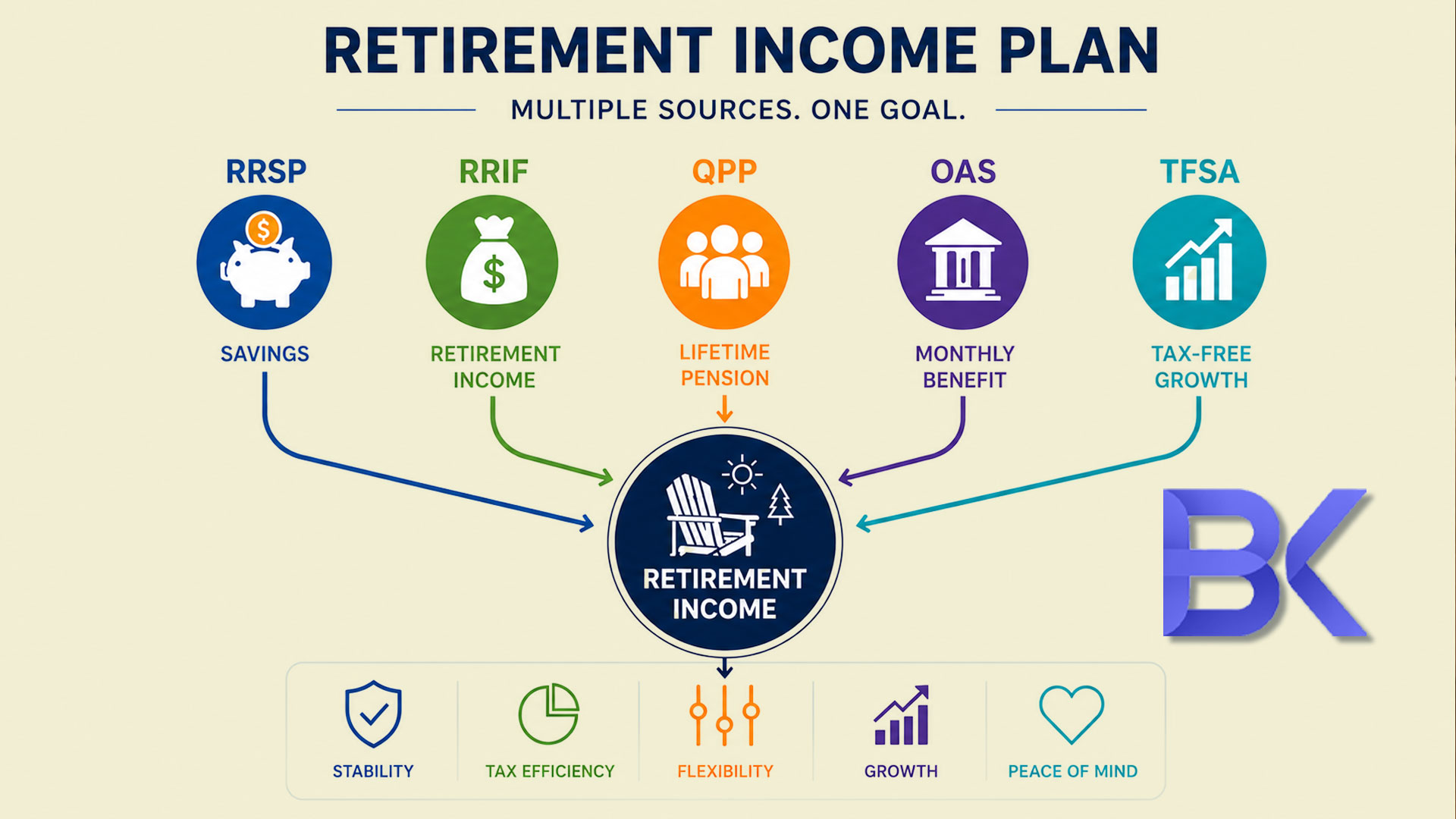 RETIREMENT INCOME PLAN

MULTIPLE SOURCES. ONE GOAL.

RRSP
$
SAVINGS

RRIF
$
RETIREMENT INCOME

QPP
LIFETIME PENSION

OAS
MONTHLY BENEFIT

TFSA
TAX-FREE GROWTH

RETIREMENT INCOME

BK

STABILITY

TAX EFFICIENCY

FLEXIBILITY

GROWTH

PEACE OF MIND